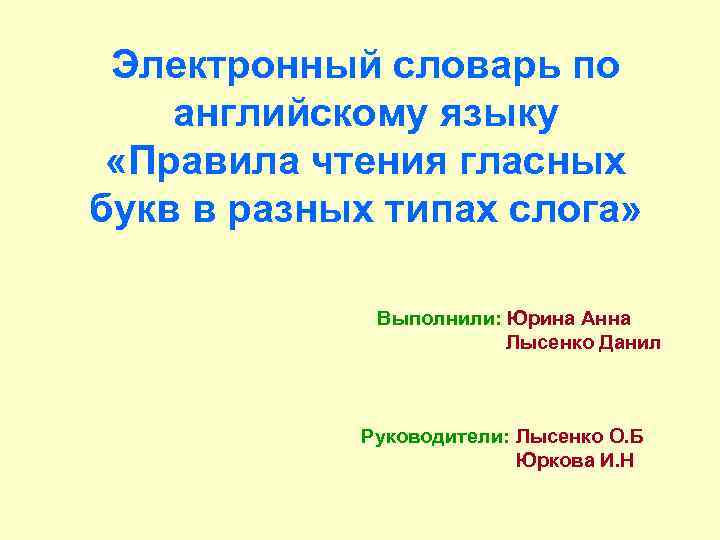 Электронный словарь по английскому языку «Правила чтения гласных букв в разных типах слога»

Выполнили: Юрина Анна
Лысенко Данил

Руководители: Лысенко О.Б
Юркова И.Н